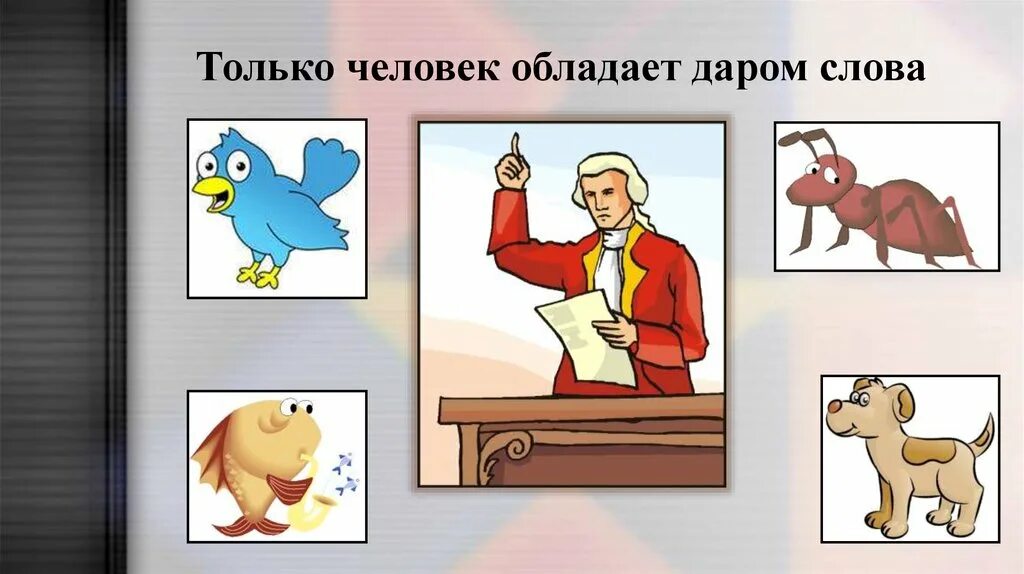 Только человек обладает даром слова